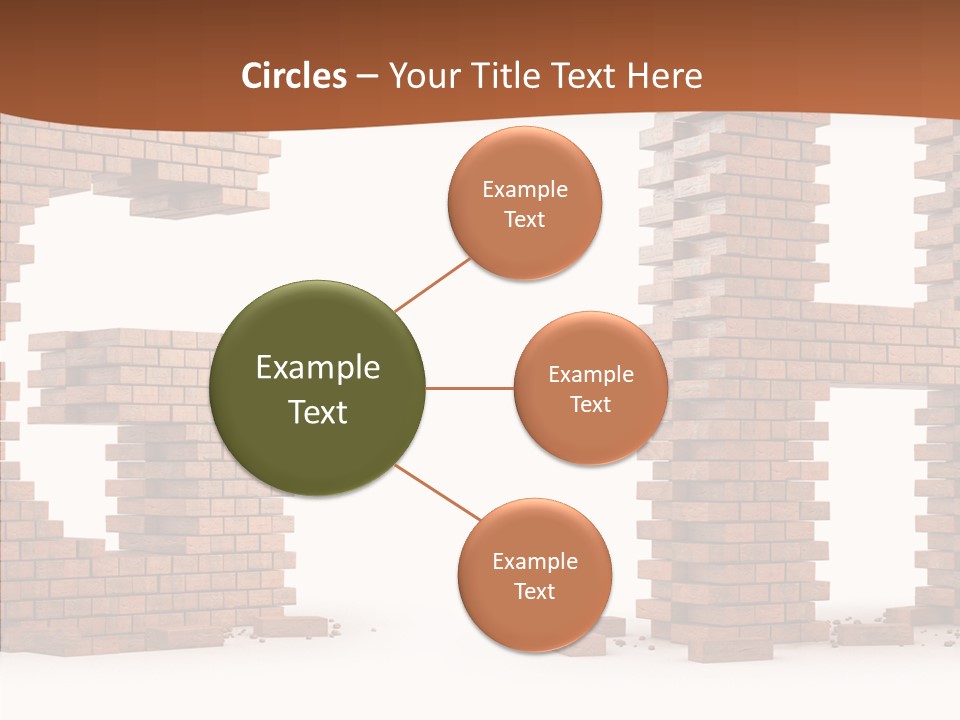 **Circles** – Your Title Text Here

Example Text

Example Text

Example Text

Example Text